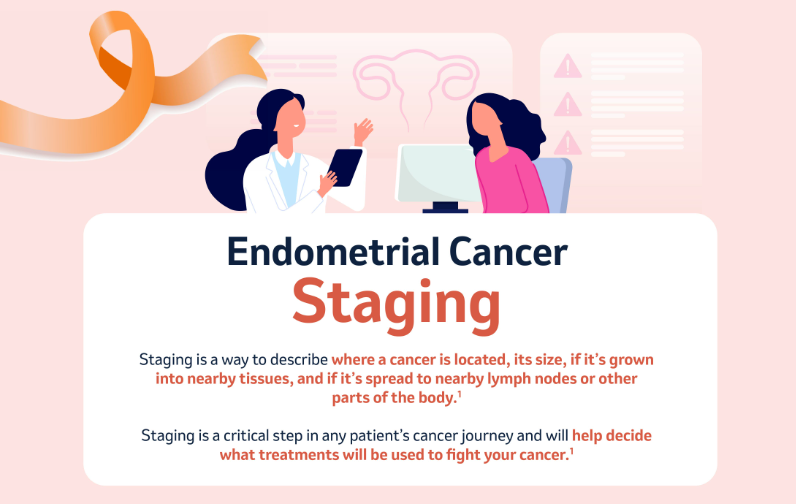 Endometrial Cancer
Staging

Staging is a way to describe where a cancer is located, its size, if it's grown into nearby tissues, and if it's spread to nearby lymph nodes or other parts of the body.$^1$

Staging is a critical step in any patient's cancer journey and will help decide what treatments will be used to fight your cancer.$^1$